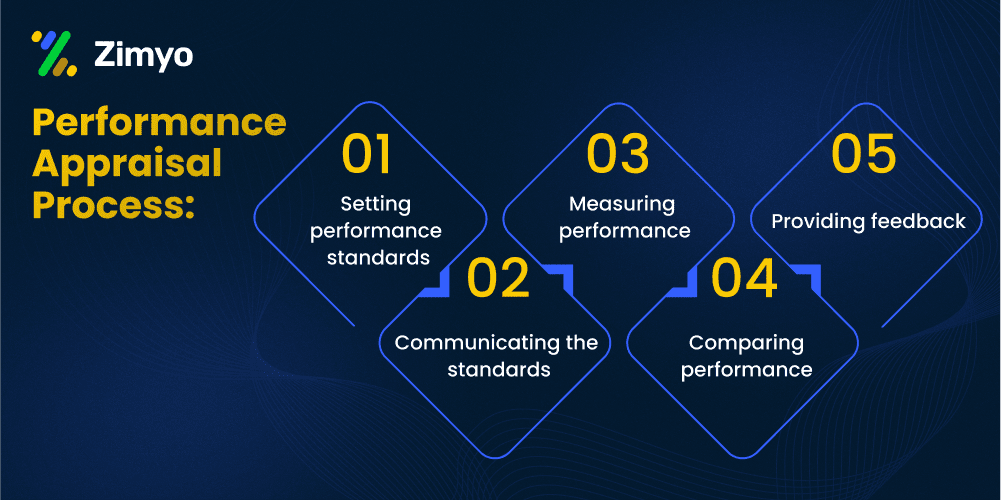 Zimyo

Performance Appraisal Process:

01
Setting performance standards

02
Communicating the standards

03
Measuring performance

04
Comparing performance

05
Providing feedback